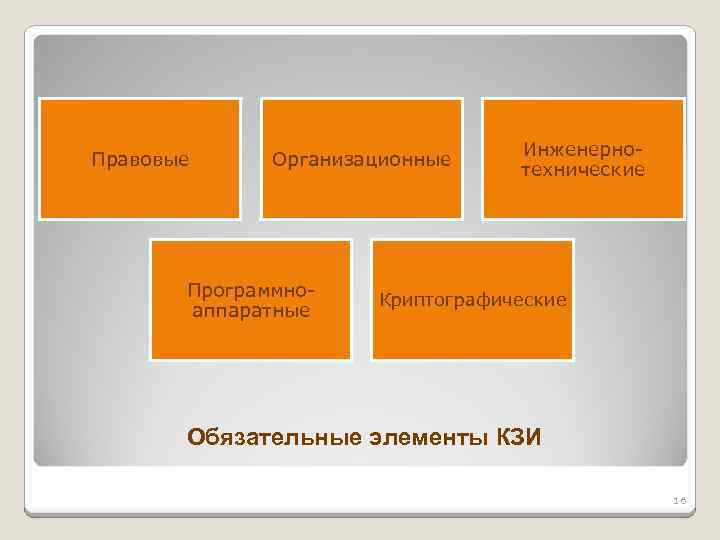 Правовые

Организационные

Инженерно-технические

Программно-аппаратные

Криптографические

Обязательные элементы КЗИ

16